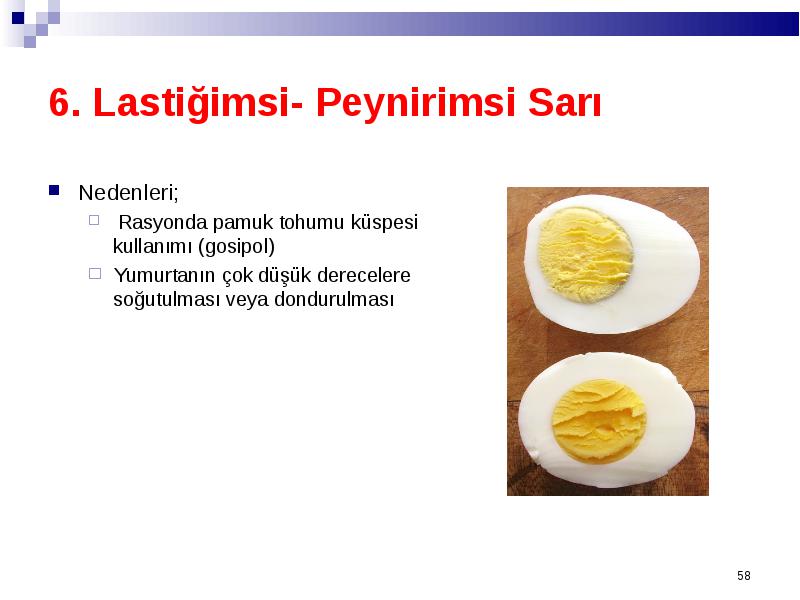 6. Lastiğimsi- Peynirimsi Sarı

Nedenleri;

Rasyonda pamuk tohumu küspesi kullanımı (gosipol)

Yumurtanın çok düşük derecelere soğutulması veya dondurulması

58